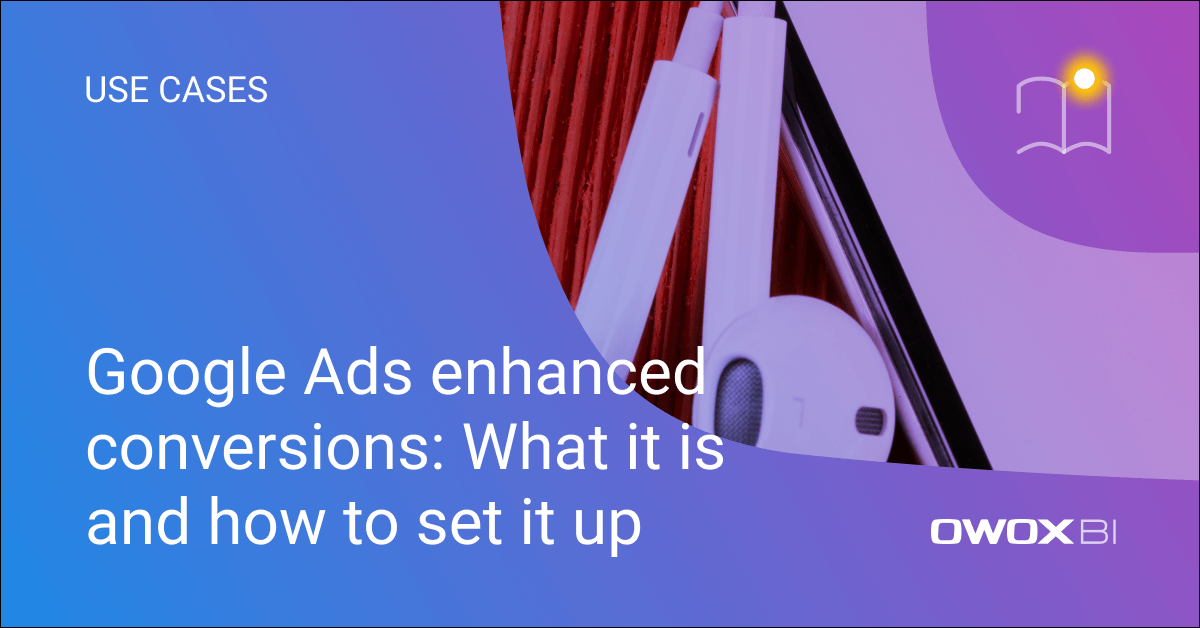 USE CASES

Google Ads enhanced conversions: What it is and how to set it up

OWOX BI